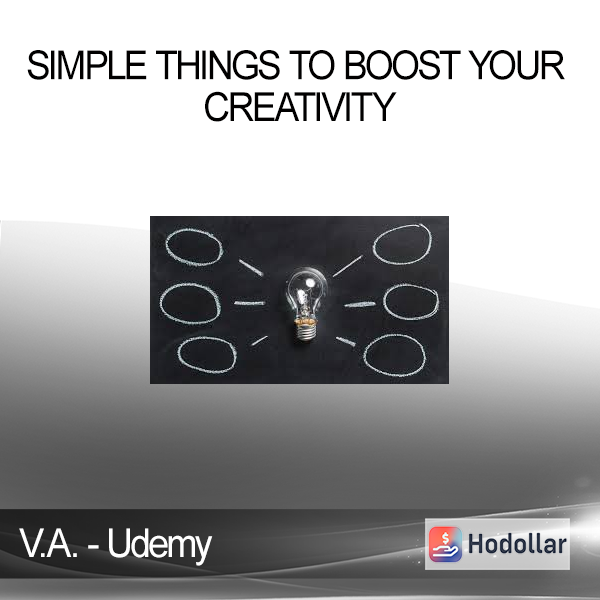 SIMPLE THINGS TO BOOST YOUR CREATIVITY

V.A. - Udemy

Hodollar